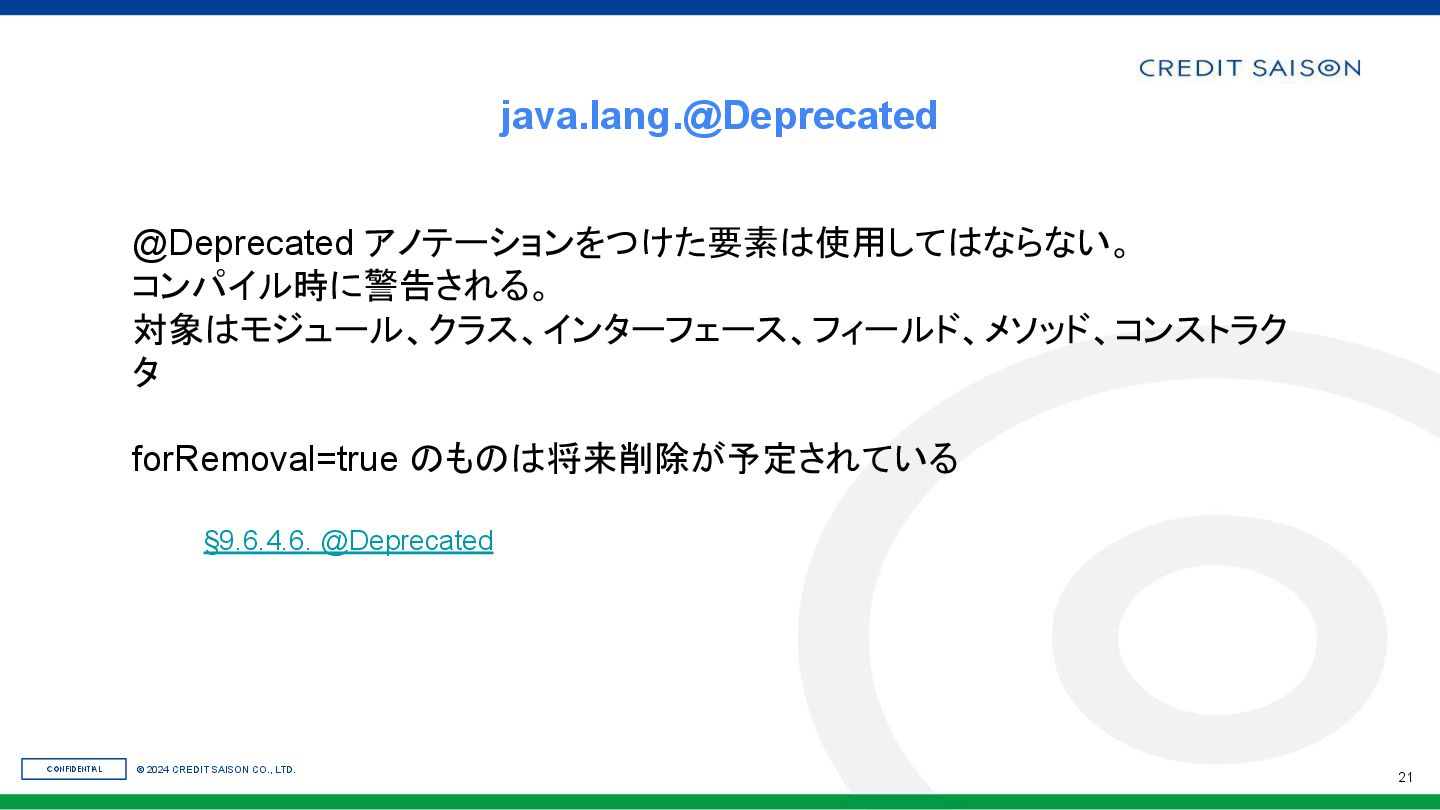 CREDIT SAISON

java.lang.@Deprecated

@Deprecated アノテーションをつけた要素は使用してはならない。
コンパイル時に警告される。
対象はモジュール、クラス、インターフェース、フィールド、メソッド、コンストラクタ

forRemoval=true のものは将来削除が予定されている

§9.6.4.6. @Deprecated

CONFIDENTIAL

© 2024 CREDIT SAISON CO., LTD.

21